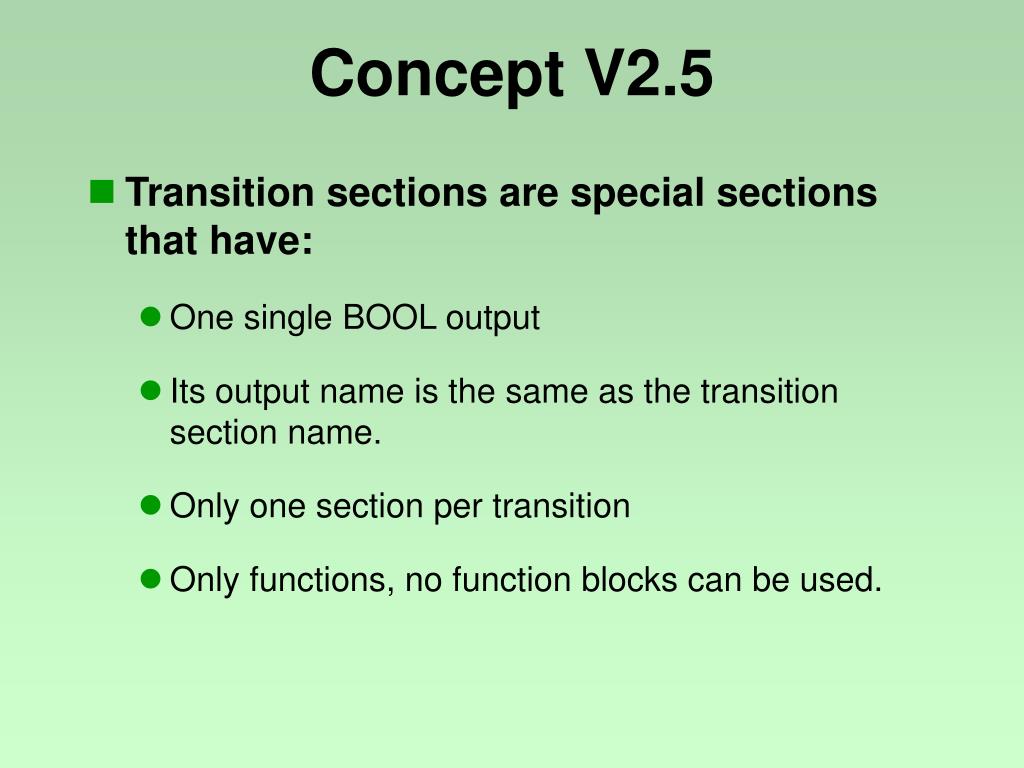 Concept V2.5

Transition sections are special sections that have:

One single BOOL output

Its output name is the same as the transition section name.

Only one section per transition

Only functions, no function blocks can be used.